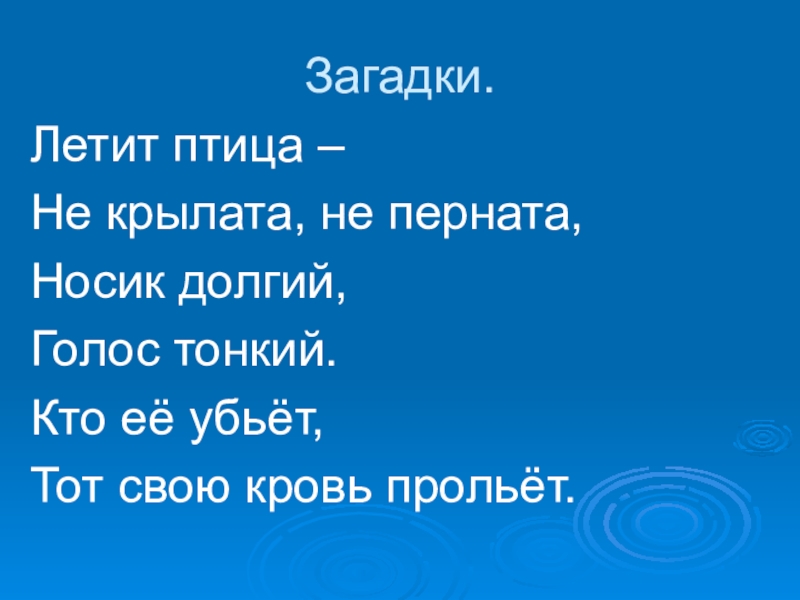 Загадки.

Летит птица –
Не крылата, не перната,
Носик долгий,
Голос тонкий.
Кто её убьёт,
Тот свою кровь прольёт.